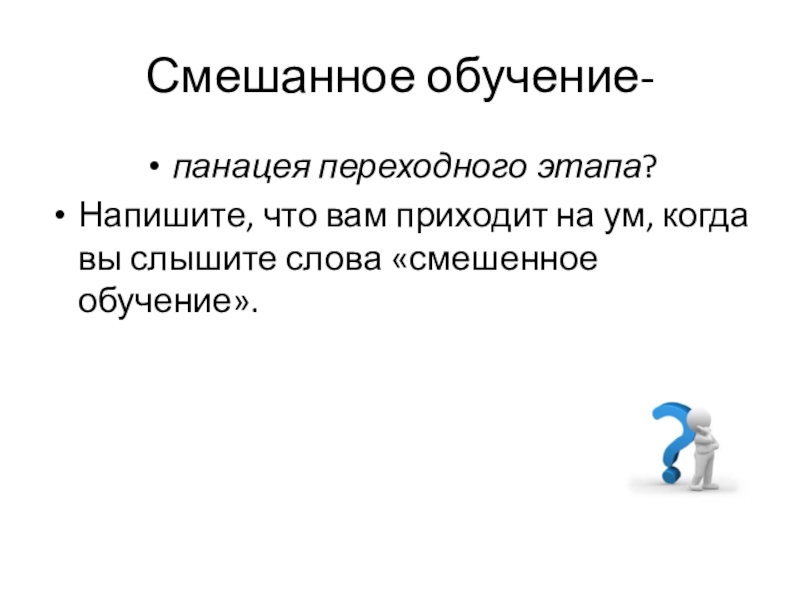 Смешанное обучение-

• панацея переходного этапа?

• Напишите, что вам приходит на ум, когда вы слышите слова «смешенное обучение».